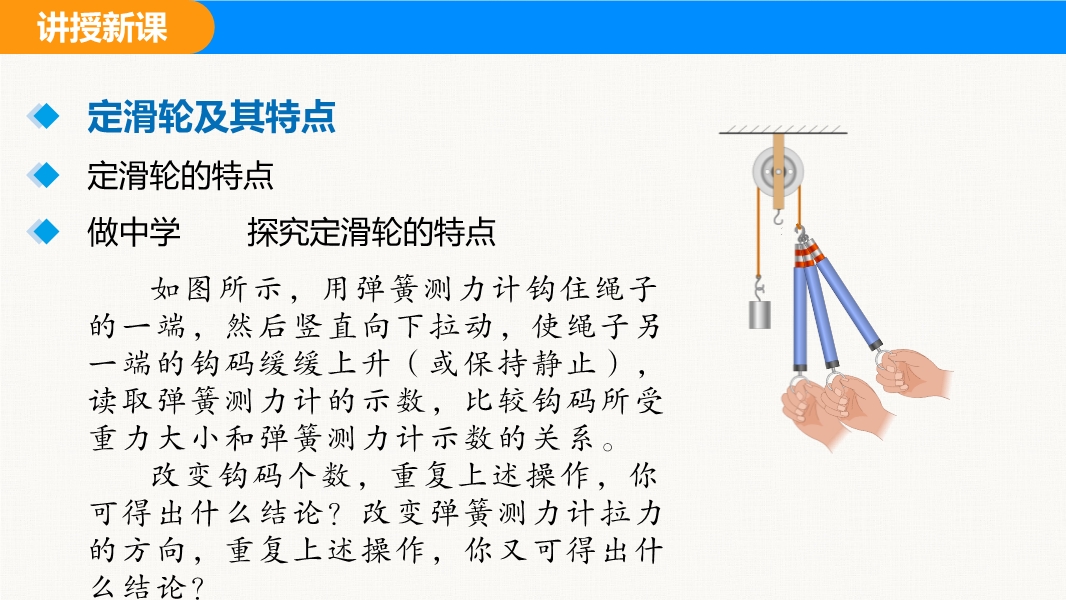 讲授新课

定滑轮及其特点

定滑轮的特点

做中学　　探究定滑轮的特点

如图所示，用弹簧测力计钩住绳子的一端，然后竖直向下拉动，使绳子另一端的钩码缓缓上升（或保持静止），读取弹簧测力计的示数，比较钩码所受重力大小和弹簧测力计示数的关系。

改变钩码个数，重复上述操作，你可得出什么结论？改变弹簧测力计拉力的方向，重复上述操作，你又可得出什么结论？